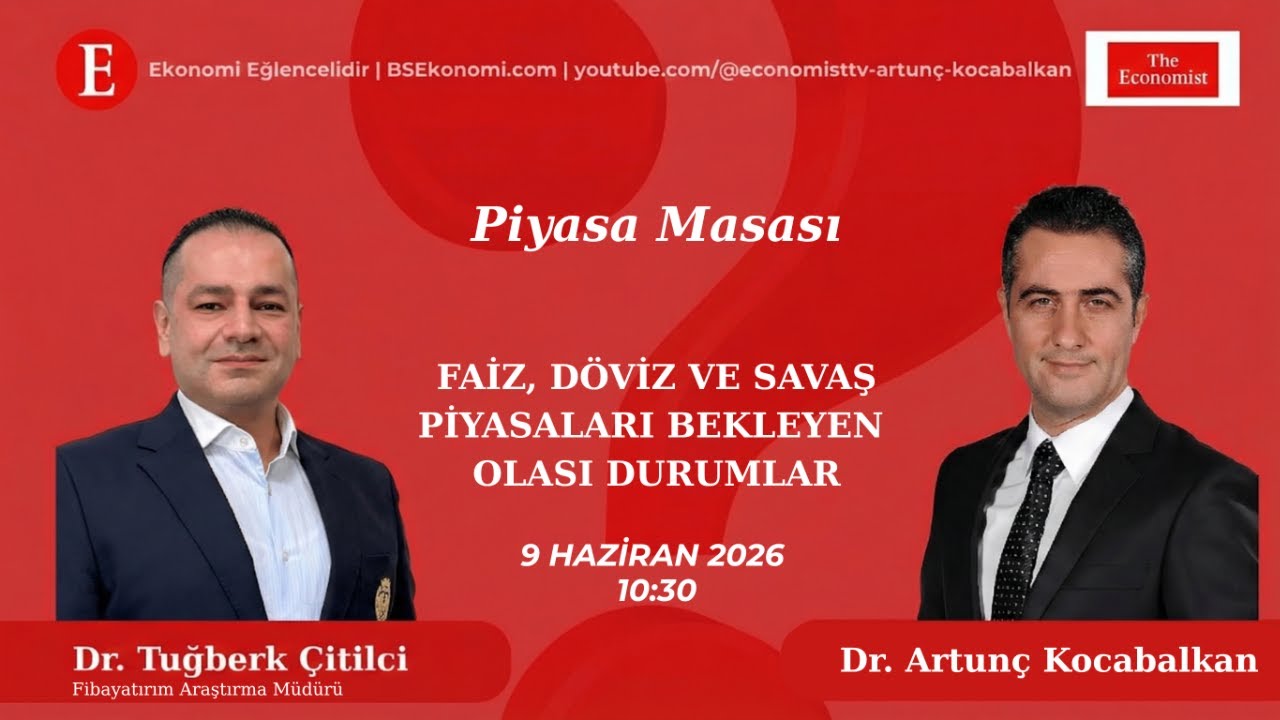 E

Ekonomi Eğlencelidir | BSEkonomi.com | youtube.com/@economisttv-artunç-kocabalkan

The Economist

Piyasa Masası

FAİZ, DÖVİZ VE SAVAŞ PİYASALARI BEKLEYEN OLASI DURUMLAR

9 HAZİRAN 2026
10:30

Dr. Tuğberk Çitilci
Fibayatırım Araştırma Müdürü

Dr. Artunç Kocabalkan